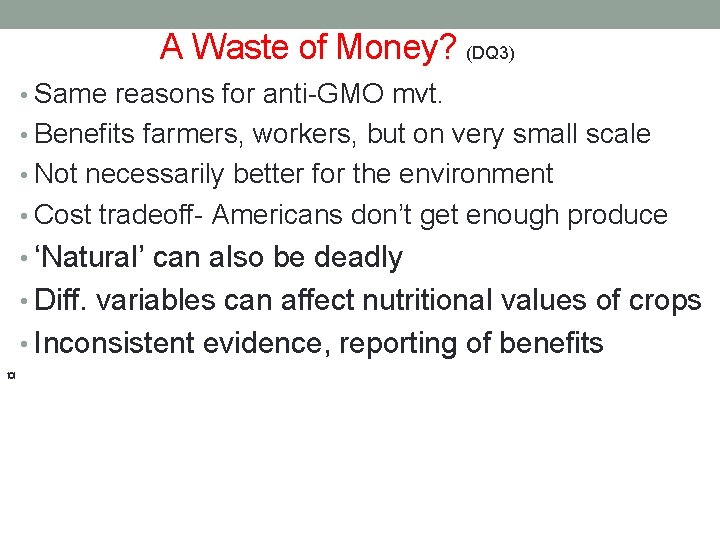 A Waste of Money? (DQ3)

• Same reasons for anti-GMO mvt.
• Benefits farmers, workers, but on very small scale
• Not necessarily better for the environment
• Cost tradeoff- Americans don't get enough produce
• 'Natural' can also be deadly
• Diff. variables can affect nutritional values of crops
• Inconsistent evidence, reporting of benefits

¤